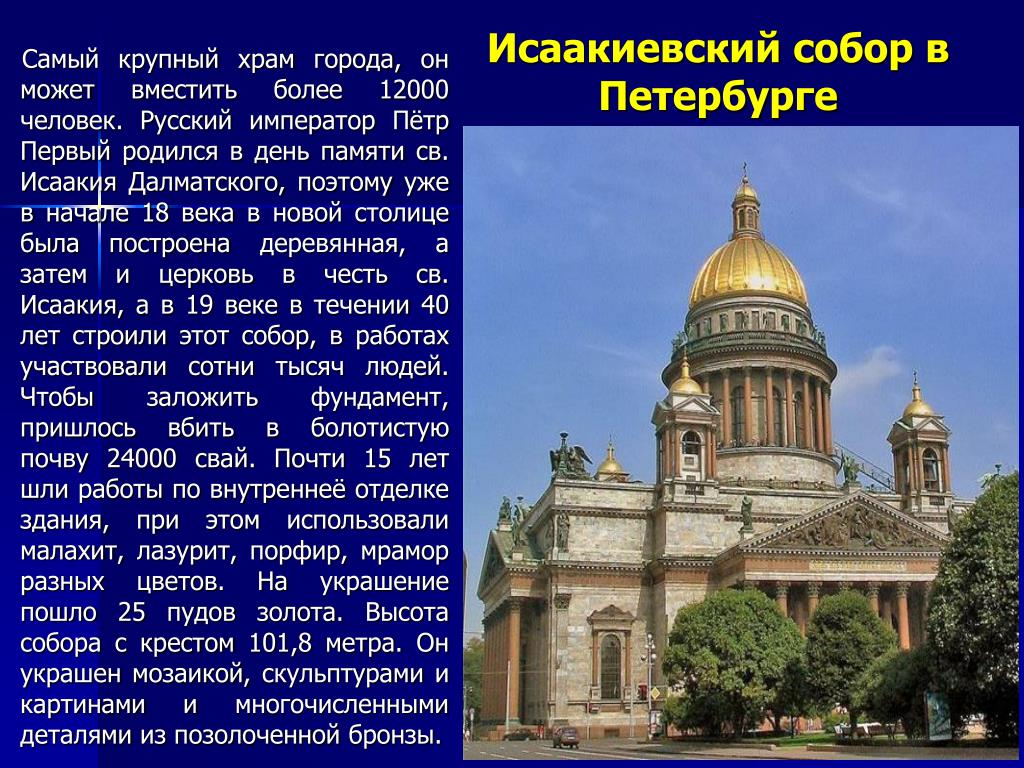 Исаакиевский собор в Петербурге

Самый крупный храм города, он может вместить более 12000 человек. Русский император Пётр Первый родился в день памяти св. Исаакия Далматского, поэтому уже в начале 18 века в новой столице была построена деревянная, а затем и церковь в честь св. Исаакия, а в 19 веке в течении 40 лет строили этот собор, в работах участвовали сотни тысяч людей. Чтобы заложить фундамент, пришлось вбить в болотистую почву 24000 свай. Почти 15 лет шли работы по внутреннеё отделке здания, при этом использовали малахит, лазурит, порфир, мрамор разных цветов. На украшение пошло 25 пудов золота. Высота собора с крестом 101,8 метра. Он украшен мозаикой, скульптурами и картинами и многочисленными деталями из позолоченной бронзы.